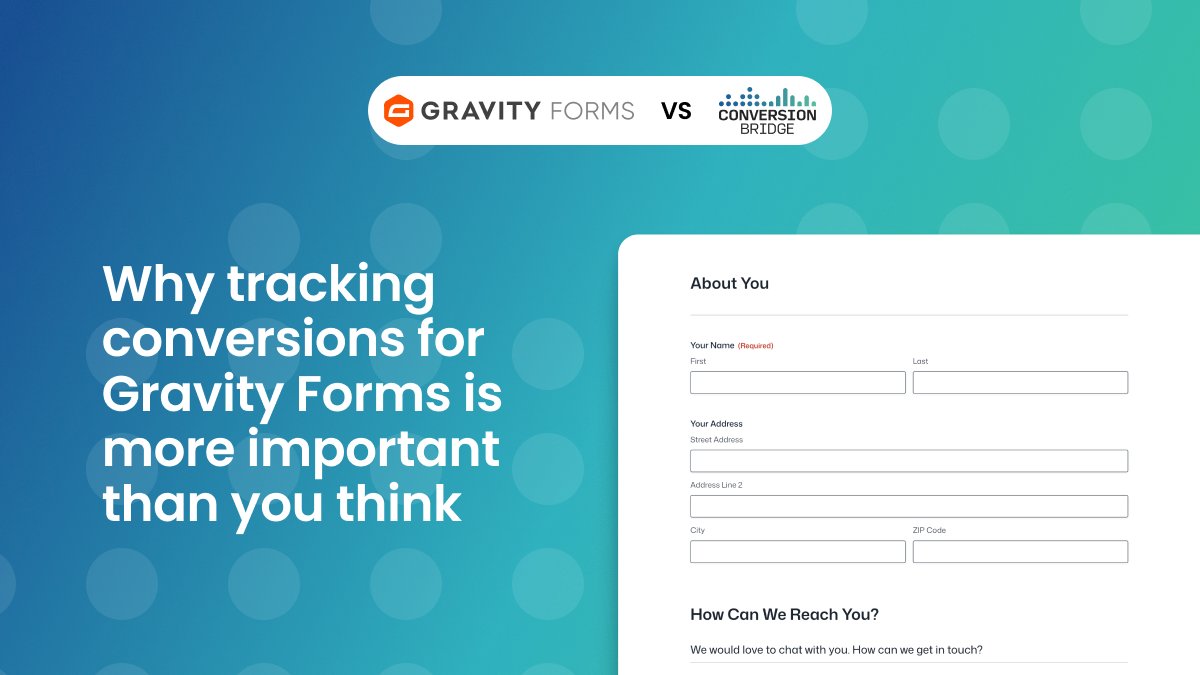 GRAVITY FORMS VS CONVERSION BRIDGE

Why tracking conversions for Gravity Forms is more important than you think

About You

Your Name (Required)
First
Last

Your Address
Street Address

Address Line 2

City
ZIP Code

How Can We Reach You?

We would love to chat with you. How can we get in touch?